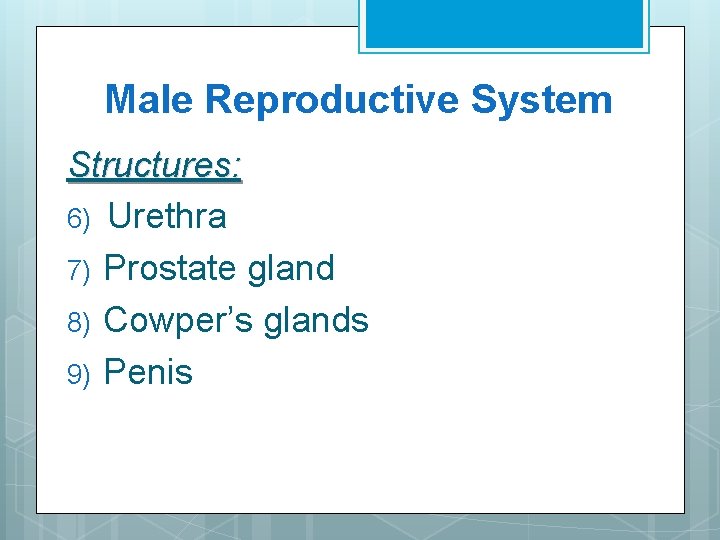 Male Reproductive System

Structures:

6) Urethra
7) Prostate gland
8) Cowper’s glands
9) Penis